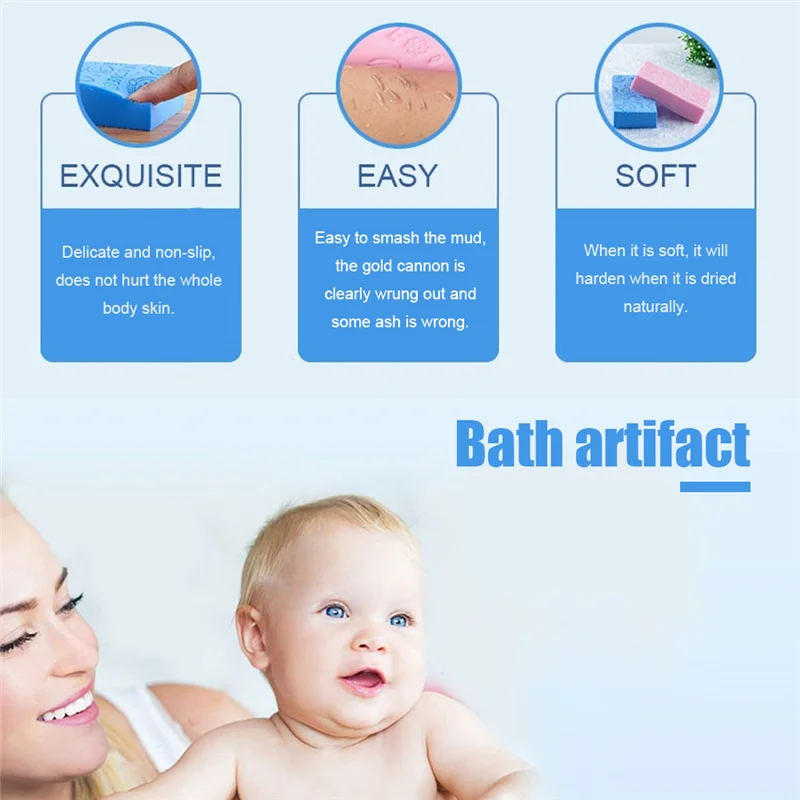 EXQUISITE

Delicate and non-slip, does not hurt the whole body skin.

EASY

Easy to smash the mud, the gold cannon is clearly wrung out and some ash is wrong.

SOFT

When it is soft, it will harden when it is dried naturally.

Bath artifact